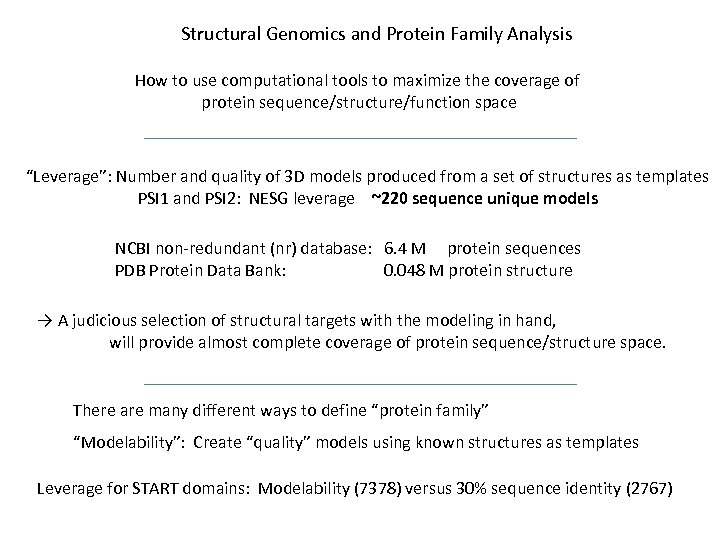 Structural Genomics and Protein Family Analysis

How to use computational tools to maximize the coverage of protein sequence/structure/function space

"Leverage": Number and quality of 3D models produced from a set of structures as templates
PSI1 and PSI2: NESG leverage ~220 sequence unique models

NCBI non-redundant (nr) database: 6.4 M protein sequences
PDB Protein Data Bank: 0.048 M protein structure

→ A judicious selection of structural targets with the modeling in hand, will provide almost complete coverage of protein sequence/structure space.

There are many different ways to define "protein family"

"Modelability": Create "quality" models using known structures as templates

Leverage for START domains: Modelability (7378) versus 30% sequence identity (2767)